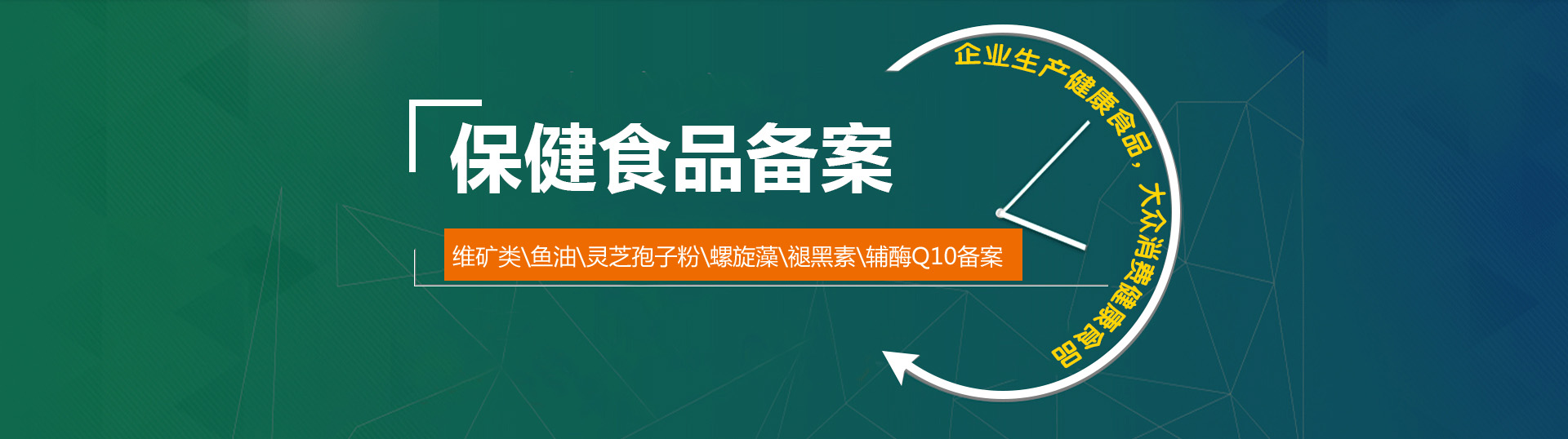 保健食品备案

维矿类\鱼油\灵芝孢子粉\螺旋藻\褪黑素\辅酶Q10备案

企业生产健康食品，大众消费健康食品